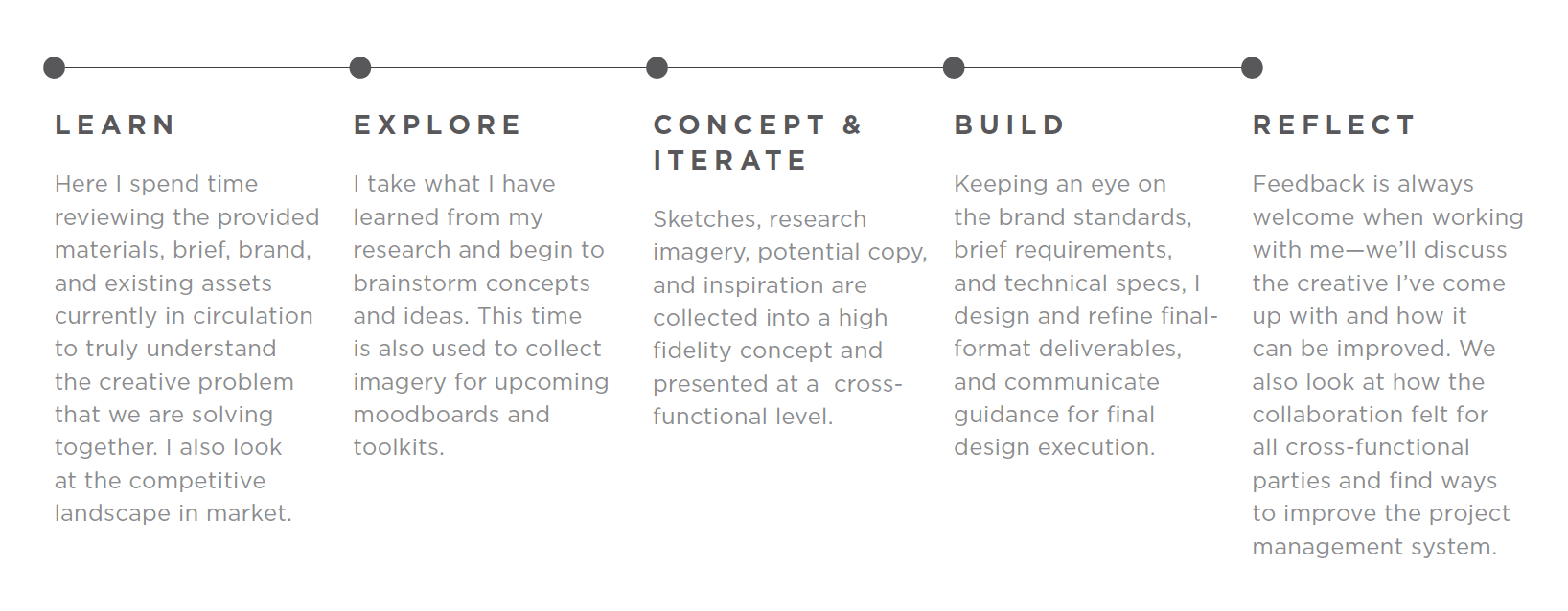 LEARN

Here I spend time reviewing the provided materials, brief, brand, and existing assets currently in circulation to truly understand the creative problem that we are solving together. I also look at the competitive landscape in market.

EXPLORE

I take what I have learned from my research and begin to brainstorm concepts and ideas. This time is also used to collect imagery for upcoming moodboards and toolkits.

CONCEPT & ITERATE

Sketches, research imagery, potential copy, and inspiration are collected into a high fidelity concept and presented at a cross-functional level.

BUILD

Keeping an eye on the brand standards, brief requirements, and technical specs, I design and refine final-format deliverables, and communicate guidance for final design execution.

REFLECT

Feedback is always welcome when working with me—we'll discuss the creative I've come up with and how it can be improved. We also look at how the collaboration felt for all cross-functional parties and find ways to improve the project management system.